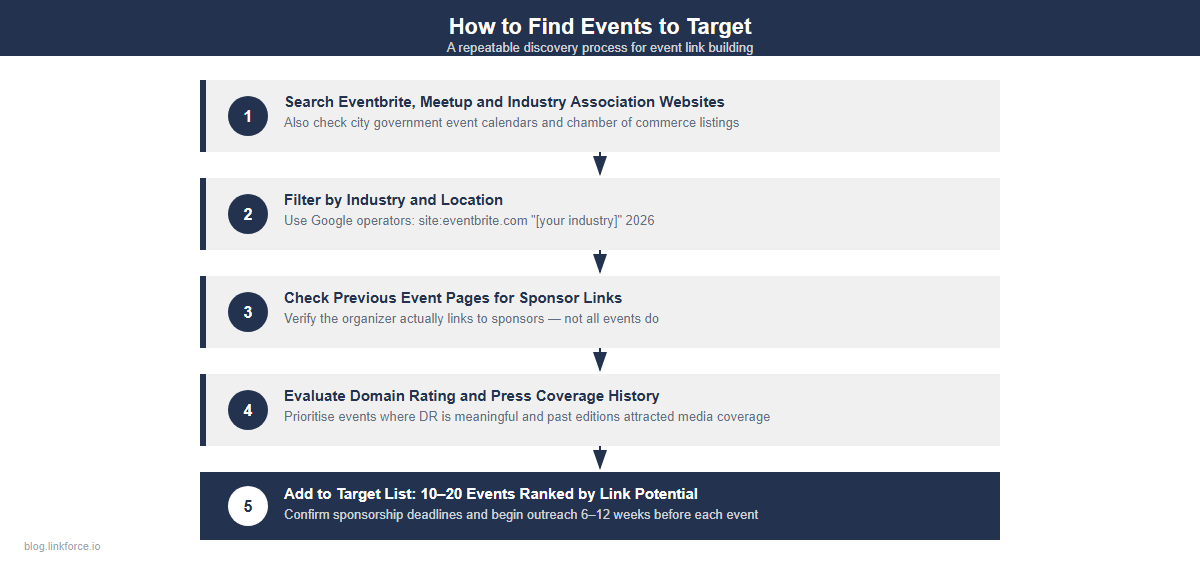 How to Find Events to Target
A repeatable discovery process for event link building

1
Search Eventbrite, Meetup and Industry Association Websites
Also check city government event calendars and chamber of commerce listings

2
Filter by Industry and Location
Use Google operators: site:eventbrite.com "[your industry]" 2026

3
Check Previous Event Pages for Sponsor Links
Verify the organizer actually links to sponsors — not all events do

4
Evaluate Domain Rating and Press Coverage History
Prioritise events where DR is meaningful and past editions attracted media coverage

5
Add to Target List: 10–20 Events Ranked by Link Potential
Confirm sponsorship deadlines and begin outreach 6–12 weeks before each event

blog.linkforce.io